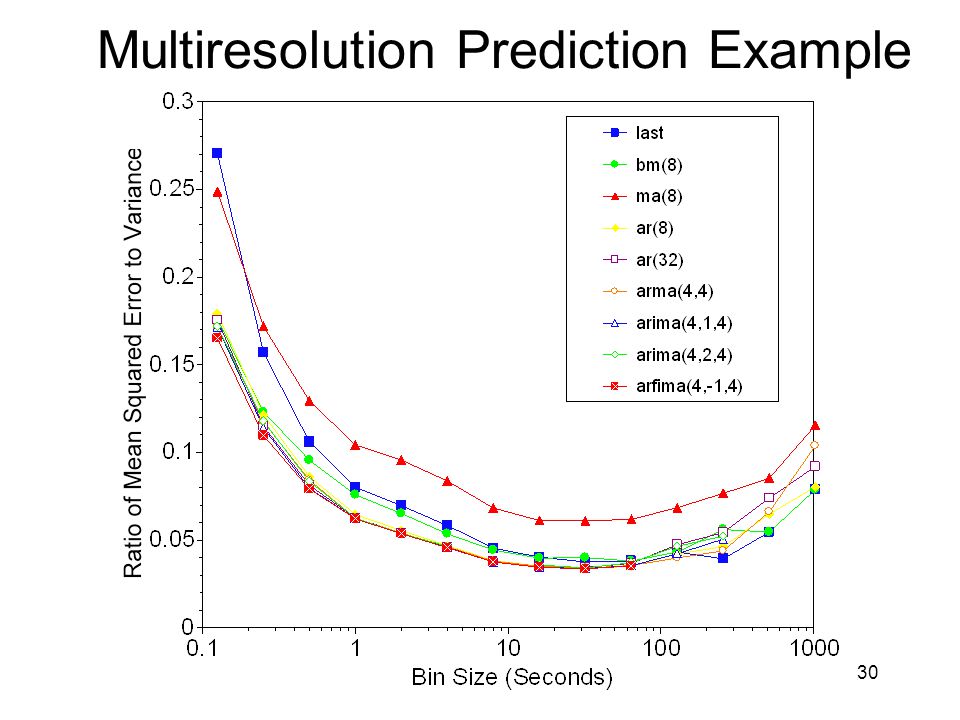 Multiresolution Prediction Example

Ratio of Mean Squared Error to Variance

0.3
0.25
0.2
0.15
0.1
0.05
0

last
bm(8)
ma(8)
ar(8)
ar(32)
arma(4,4)
arima(4,1,4)
arima(4,2,4)
arfima(4,-1,4)

0.1
1
10
100
1000

Bin Size (Seconds)

30